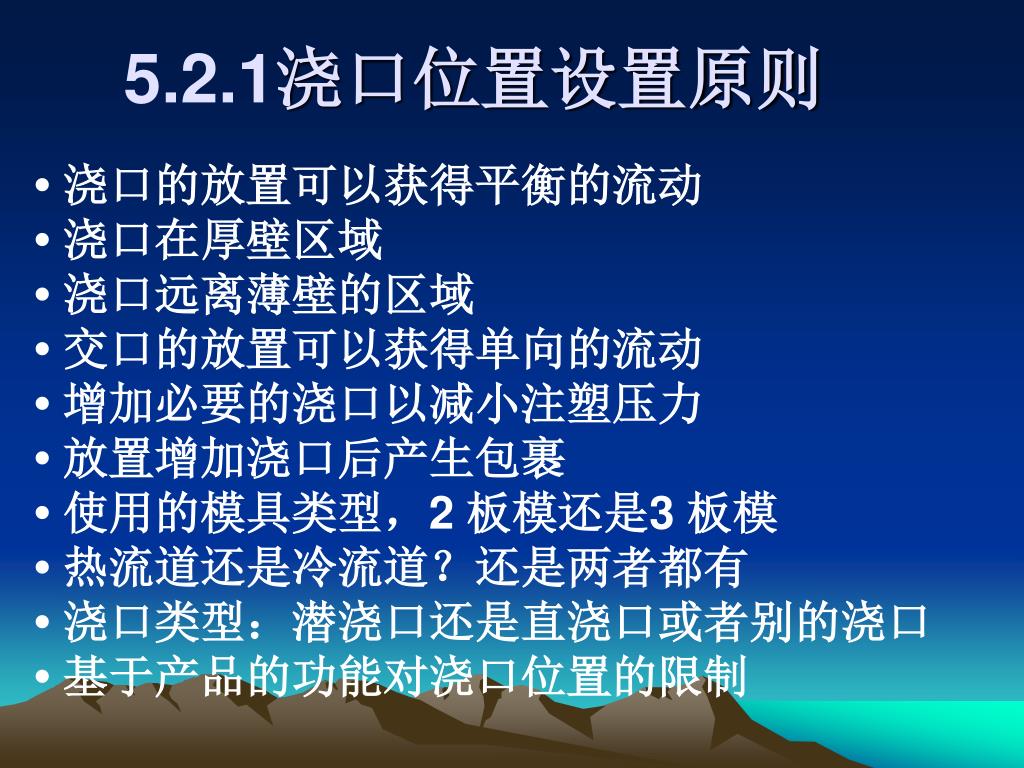 5.2.1浇口位置设置原则

• 浇口的放置可以获得平衡的流动
• 浇口在厚壁区域
• 浇口远离薄壁的区域
• 交口的放置可以获得单向的流动
• 增加必要的浇口以减小注塑压力
• 放置增加浇口后产生包裹
• 使用的模具类型，2 板模还是3 板模
• 热流道还是冷流道？还是两者都有
• 浇口类型：潜浇口还是直浇口或者别的浇口
• 基于产品的功能对浇口位置的限制